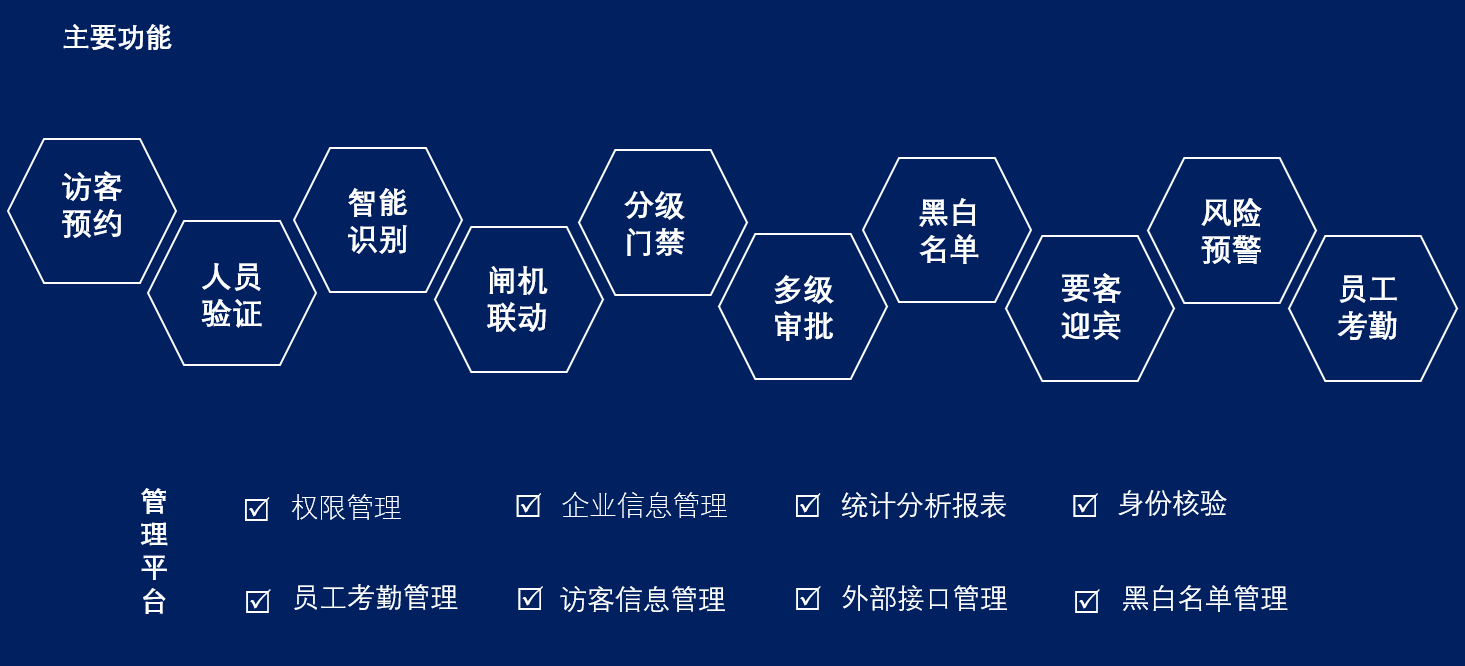 主要功能

访客预约

人员验证

智能识别

闸机联动

分级门禁

多级审批

黑白名单

要客迎宾

风险预警

员工考勤

管理平台

☑ 权限管理 ☑ 企业信息管理 ☑ 统计分析报表 ☑ 身份核验

☑ 员工考勤管理 ☑ 访客信息管理 ☑ 外部接口管理 ☑ 黑白名单管理